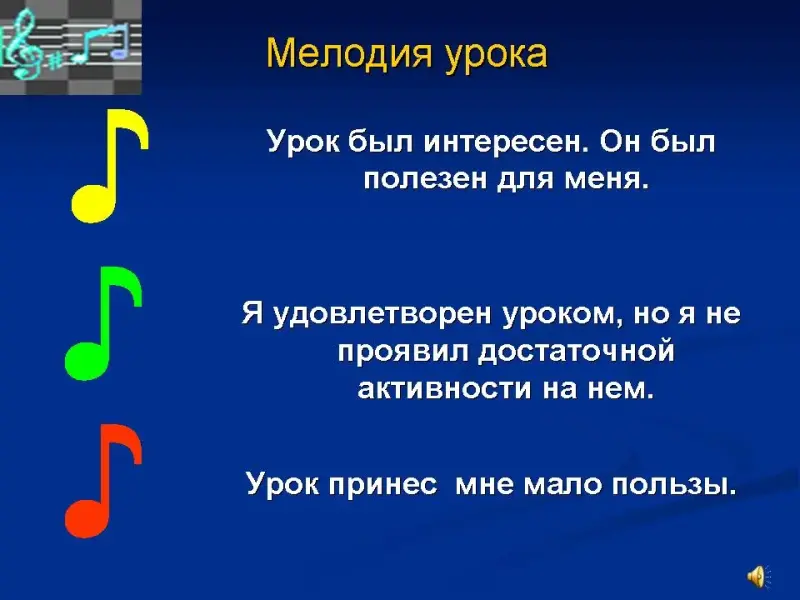 Мелодия урока

Урок был интересен. Он был полезен для меня.

Я удовлетворен уроком, но я не проявил достаточной активности на нем.

Урок принес мне мало пользы.